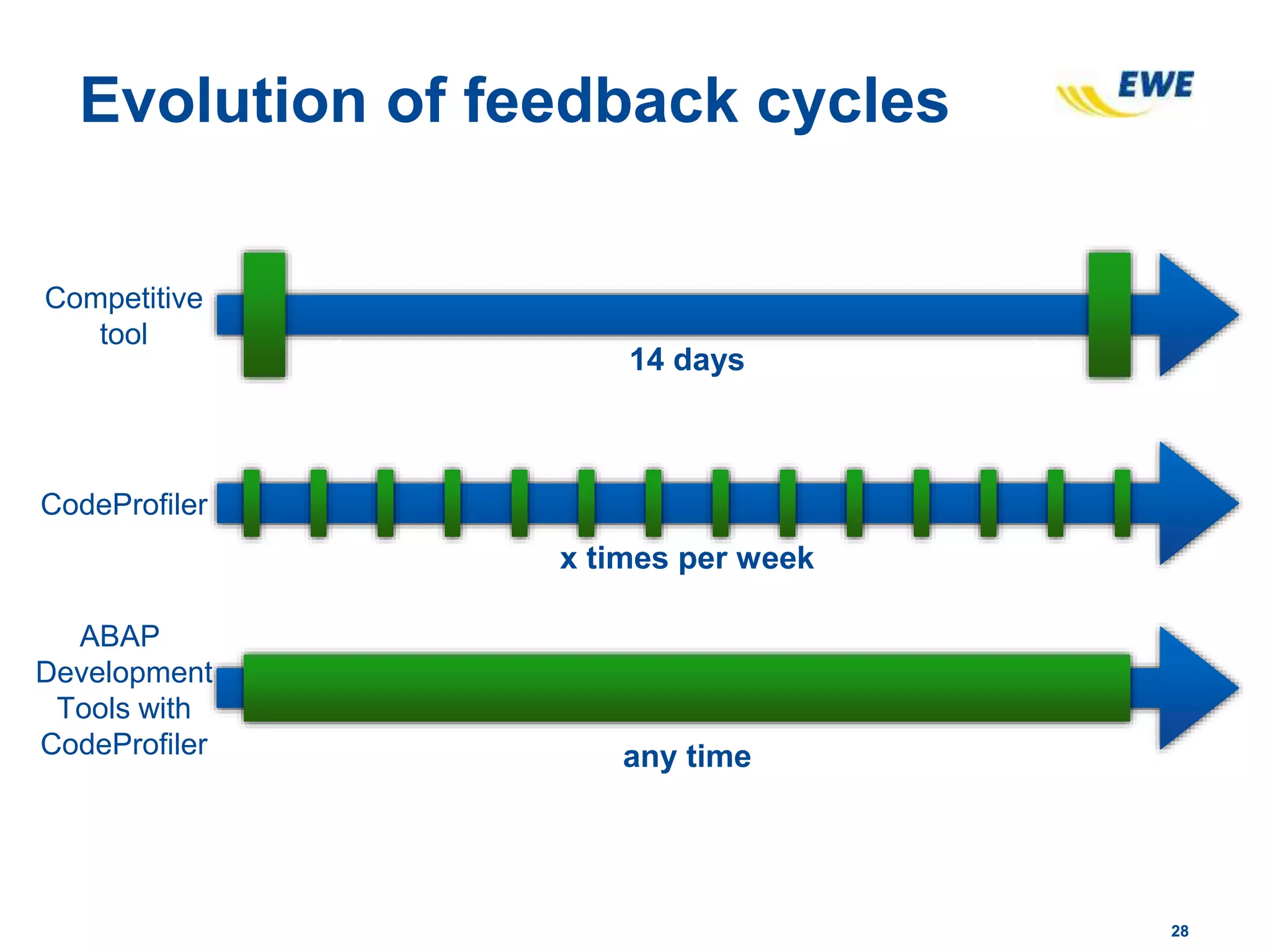 Evolution of feedback cycles

EWE

Competitive tool

14 days

CodeProfiler

x times per week

ABAP Development Tools with CodeProfiler

any time

28